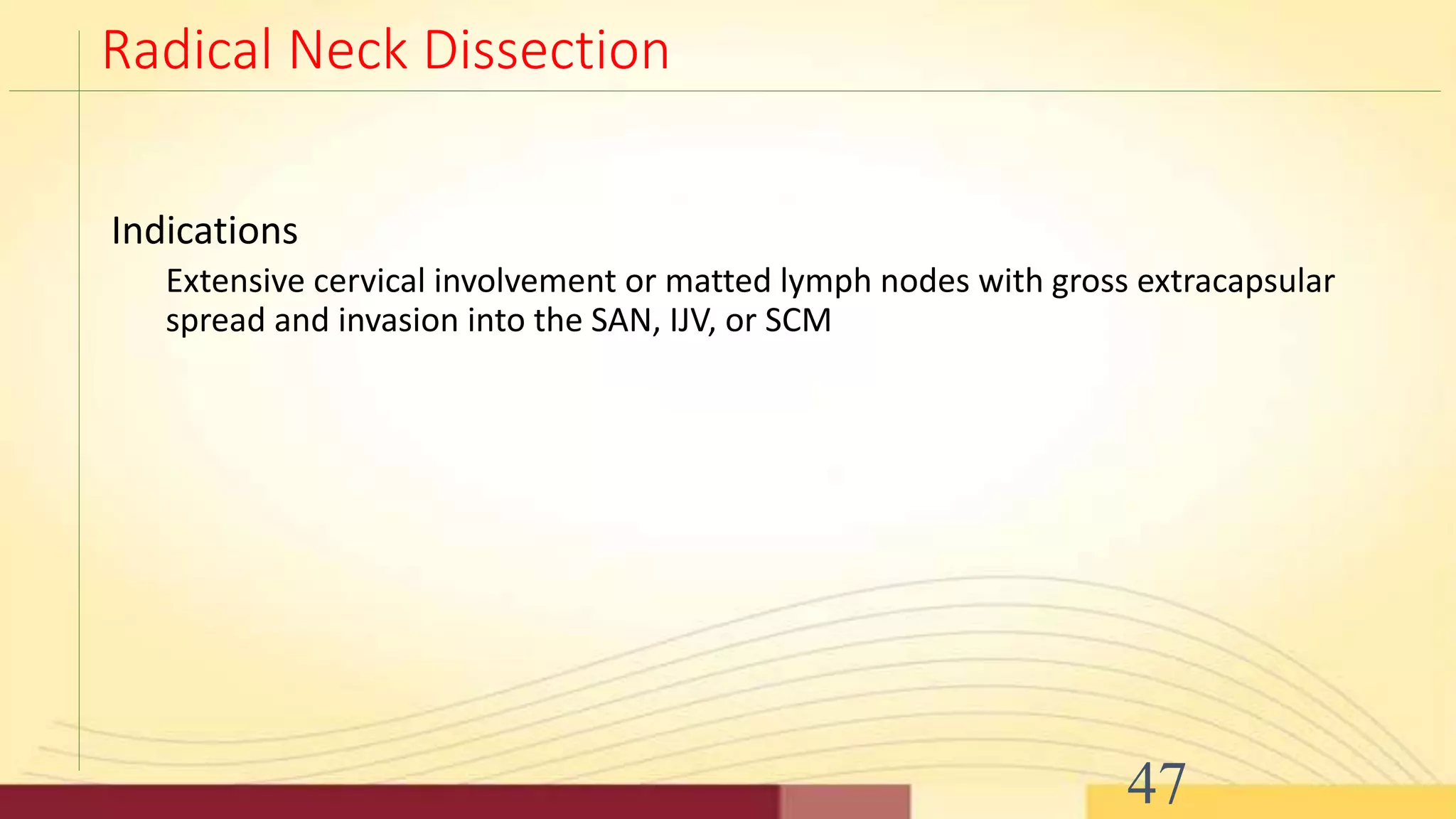 Radical Neck Dissection

Indications

Extensive cervical involvement or matted lymph nodes with gross extracapsular spread and invasion into the SAN, IJV, or SCM

47